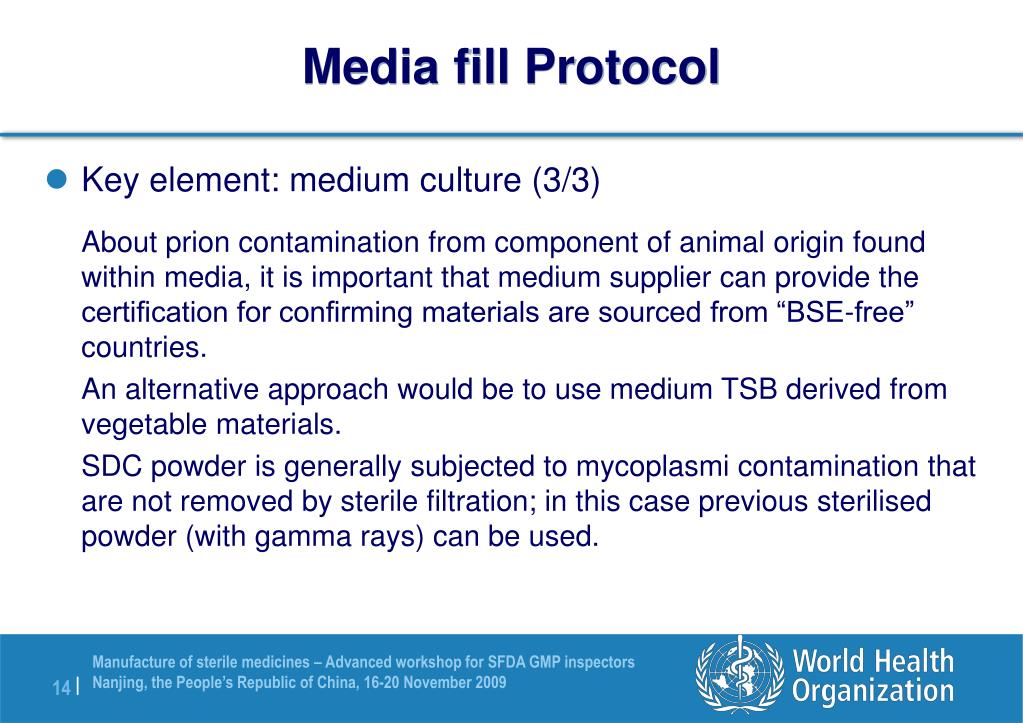 Media fill Protocol

Key element: medium culture (3/3)

About prion contamination from component of animal origin found within media, it is important that medium supplier can provide the certification for confirming materials are sourced from “BSE-free” countries.

An alternative approach would be to use medium TSB derived from vegetable materials.

SDC powder is generally subjected to mycoplasmi contamination that are not removed by sterile filtration; in this case previous sterilised powder (with gamma rays) can be used.

14 | Manufacture of sterile medicines – Advanced workshop for SFDA GMP inspectors
Nanjing, the People's Republic of China, 16-20 November 2009

World Health Organization